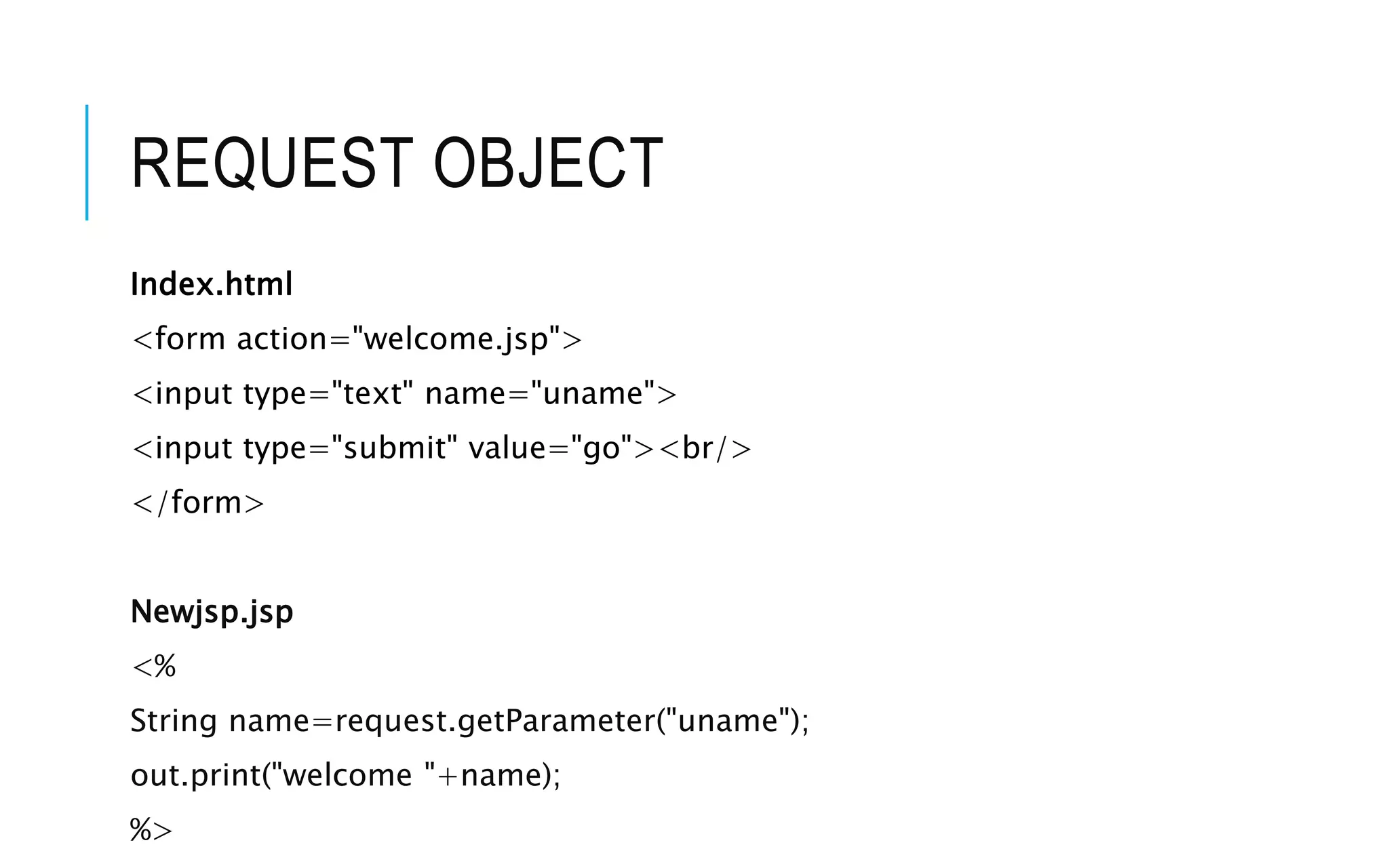 REQUEST OBJECT

Index.html

<form action="welcome.jsp">

<input type="text" name="uname">

<input type="submit" value="go"><br/>

</form>

Newjsp.jsp

<%

String name=request.getParameter("uname");

out.print("welcome "+name);

%>